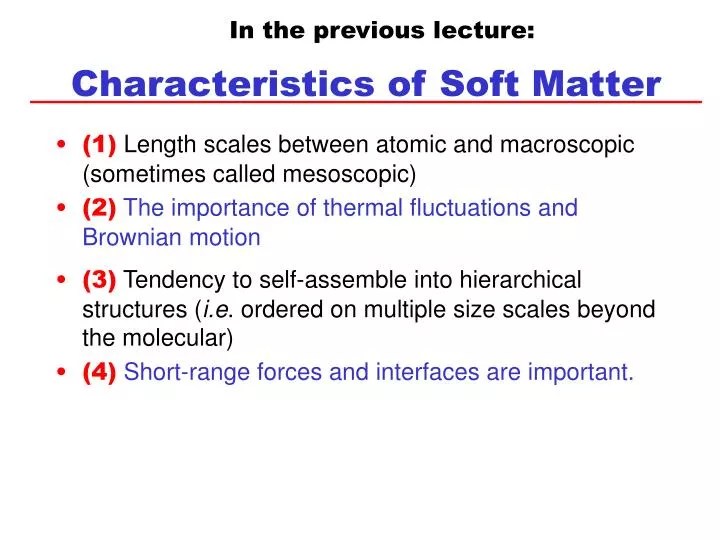 In the previous lecture:

Characteristics of Soft Matter

• (1) Length scales between atomic and macroscopic (sometimes called mesoscopic)
• (2) The importance of thermal fluctuations and Brownian motion
• (3) Tendency to self-assemble into hierarchical structures (i.e. ordered on multiple size scales beyond the molecular)
• (4) Short-range forces and interfaces are important.